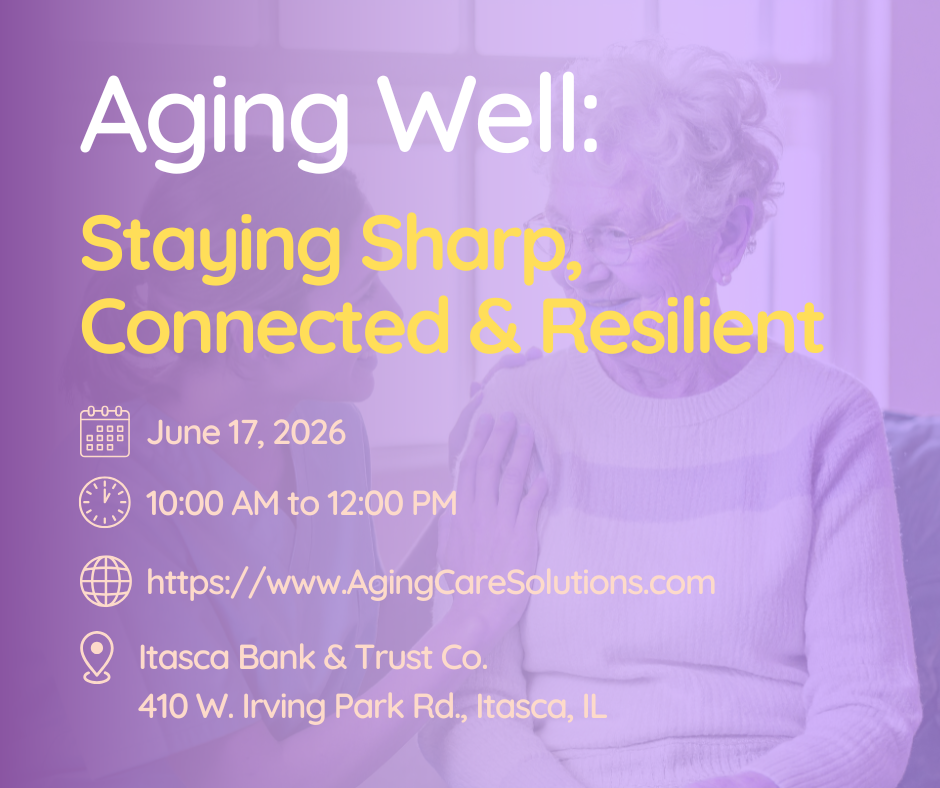 Aging Well:

Staying Sharp, Connected & Resilient

June 17, 2026

10:00 AM to 12:00 PM

https://www.AgingCareSolutions.com

Itasca Bank & Trust Co.
410 W. Irving Park Rd., Itasca, IL